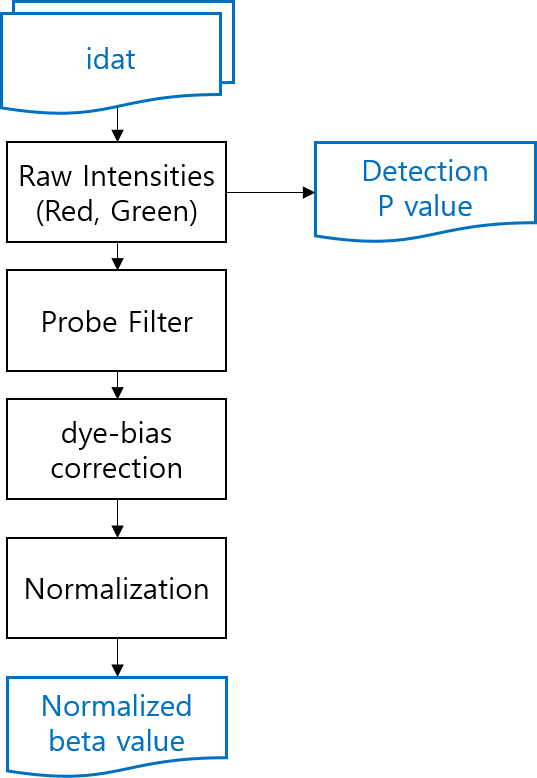 idat

Raw Intensities (Red, Green)

Detection P value

Probe Filter

dye-bias correction

Normalization

Normalized beta value